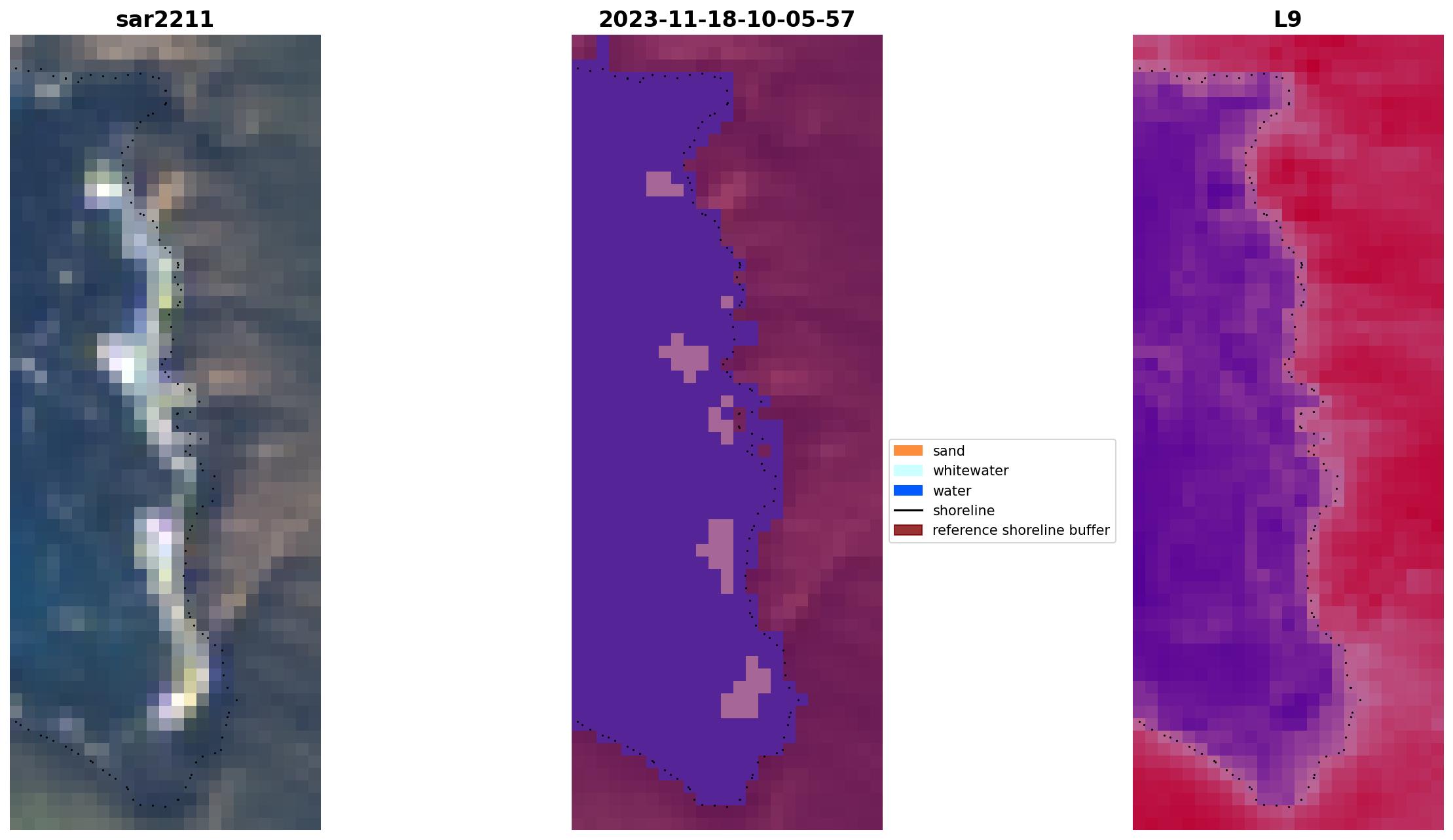 sar2211

2023-11-18-10-05-57

L9

sand
whitewater
water
shoreline
reference shoreline buffer